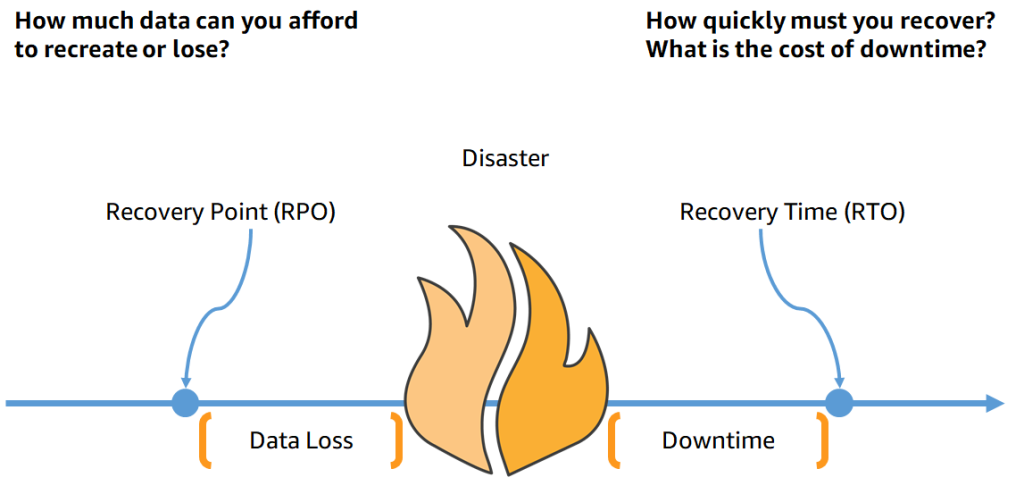 How much data can you afford to recreate or lose?

How quickly must you recover? What is the cost of downtime?

Disaster

Recovery Point (RPO)

Recovery Time (RTO)

Data Loss

Downtime